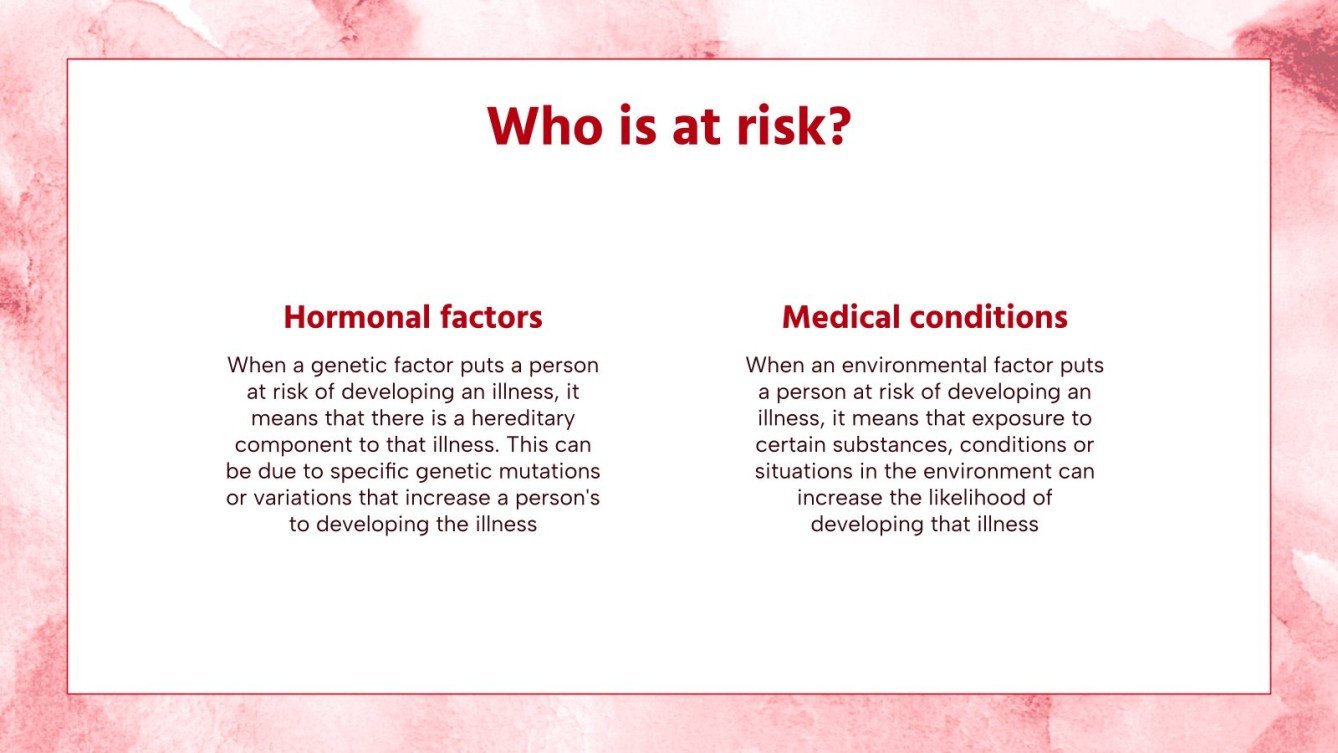 Who is at risk?

Hormonal factors

When a genetic factor puts a person at risk of developing an illness, it means that there is a hereditary component to that illness. This can be due to specific genetic mutations or variations that increase a person's to developing the illness

Medical conditions

When an environmental factor puts a person at risk of developing an illness, it means that exposure to certain substances, conditions or situations in the environment can increase the likelihood of developing that illness